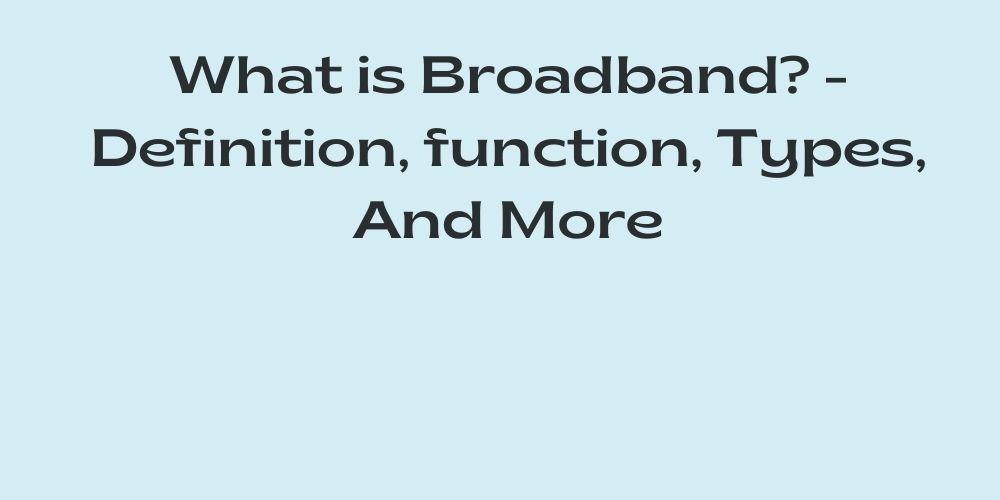 What is Broadband? - Definition, function, Types, And More